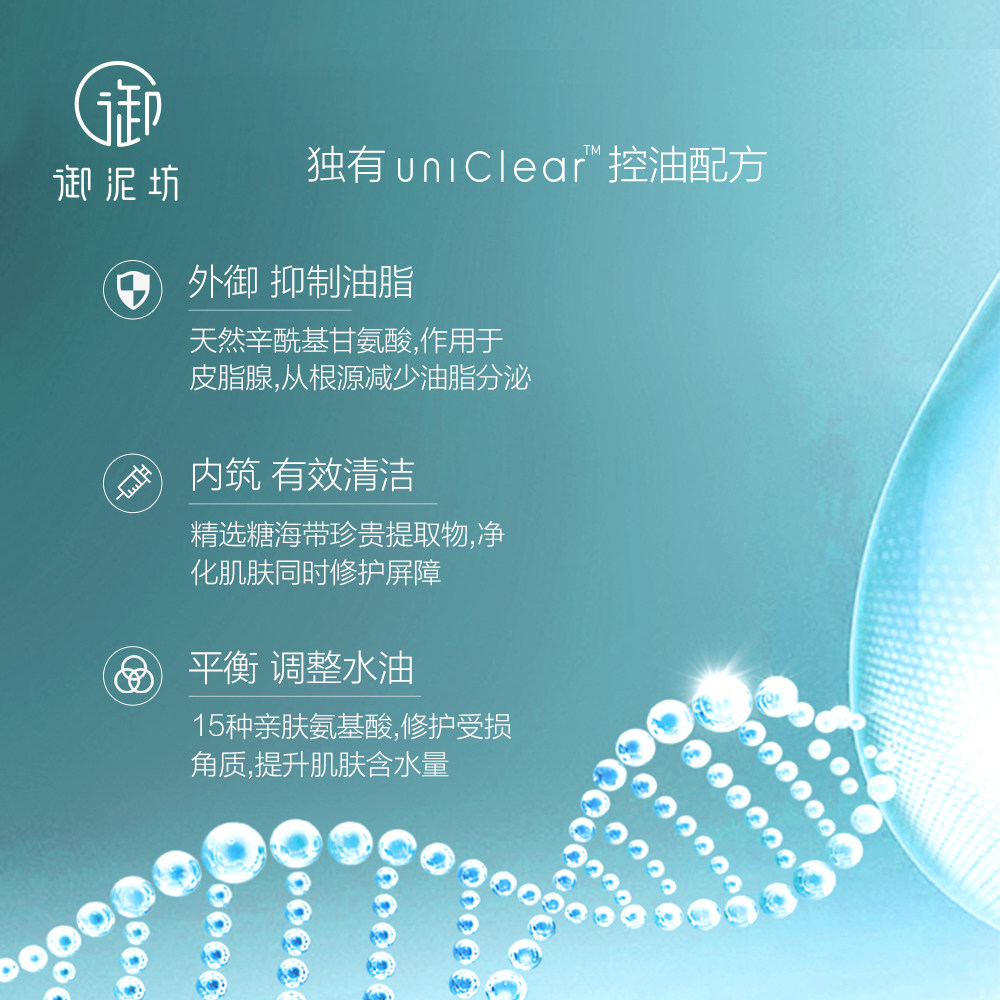 御

御泥坊

独有 uniClear™ 控油配方

外御 抑制油脂

天然辛酰基甘氨酸,作用于皮脂腺,从根源减少油脂分泌

内筑 有效清洁

精选糖海带珍贵提取物,净化肌肤同时修护屏障

平衡 调整水油

15种亲肤氨基酸,修护受损角质,提升肌肤含水量